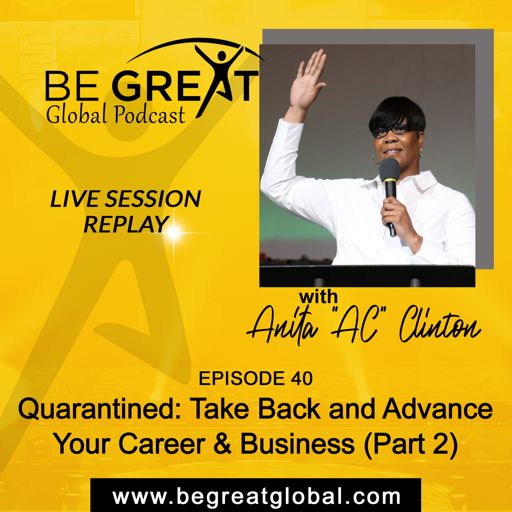 BE GREAT
Global Podcast

LIVE SESSION REPLAY

with
Anita "AC" Clinton

EPISODE 40
Quarantined: Take Back and Advance Your Career & Business (Part 2)

www.begreatglobal.com